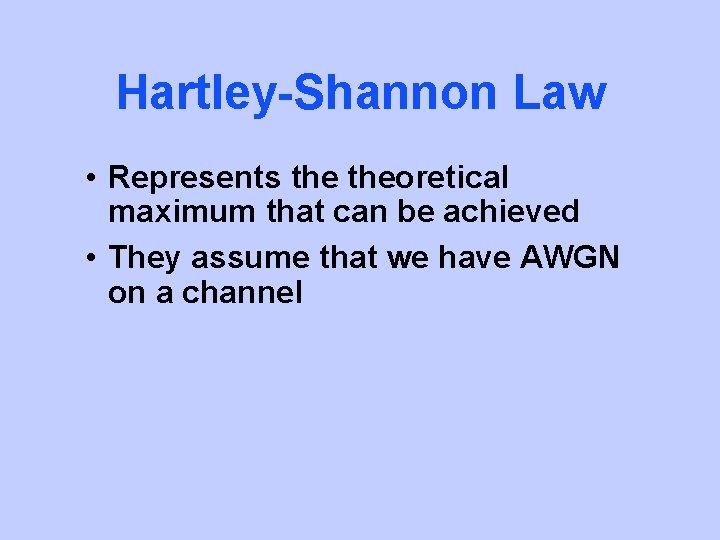 Hartley-Shannon Law

• Represents the theoretical maximum that can be achieved

• They assume that we have AWGN on a channel